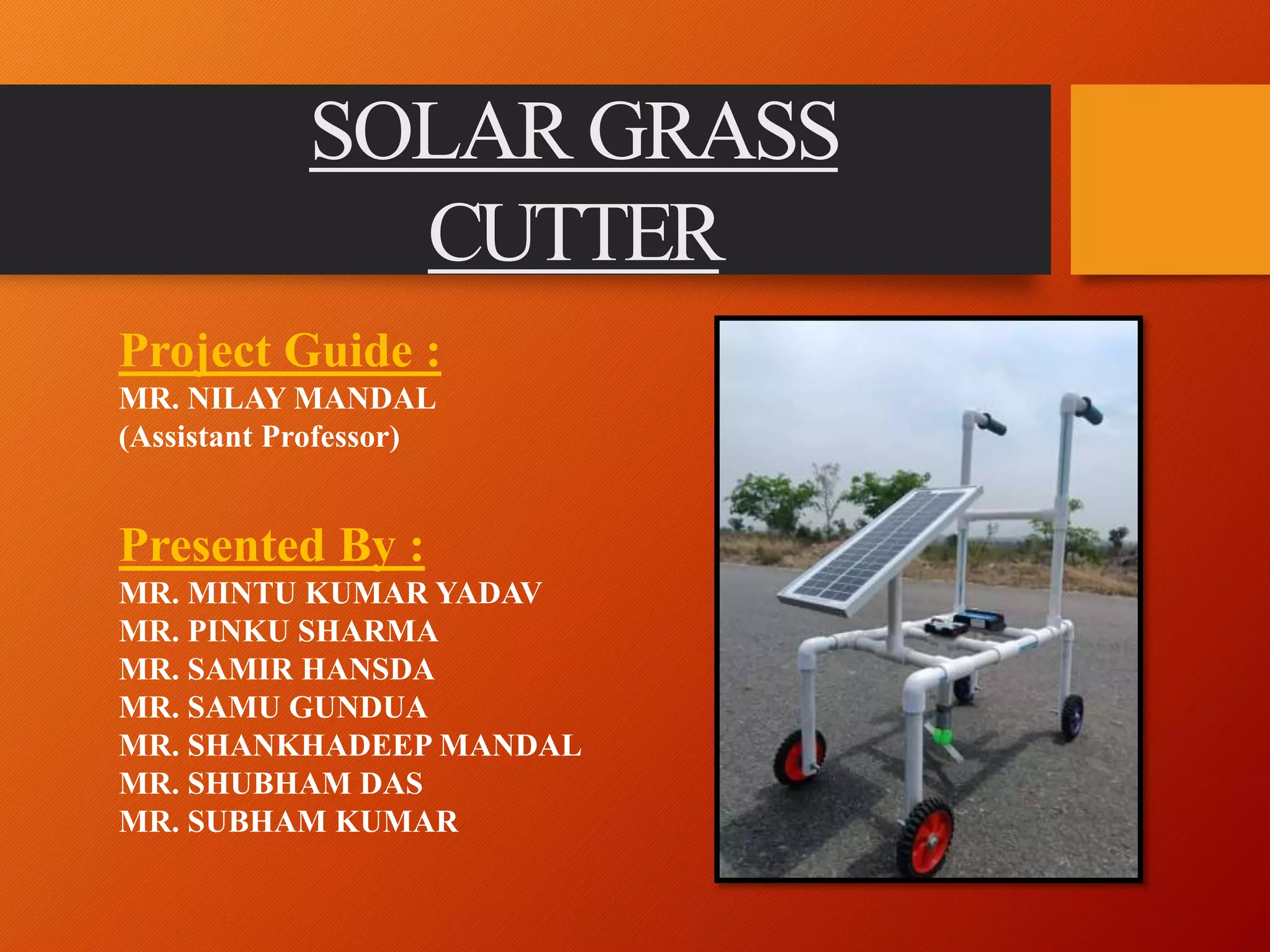 SOLAR GRASS CUTTER

Project Guide :
MR. NILAY MANDAL
(Assistant Professor)

Presented By :
MR. MINTU KUMAR YADAV
MR. PINKU SHARMA
MR. SAMIR HANSDA
MR. SAMU GUNDUA
MR. SHANKHADEEP MANDAL
MR. SHUBHAM DAS
MR. SUBHAM KUMAR